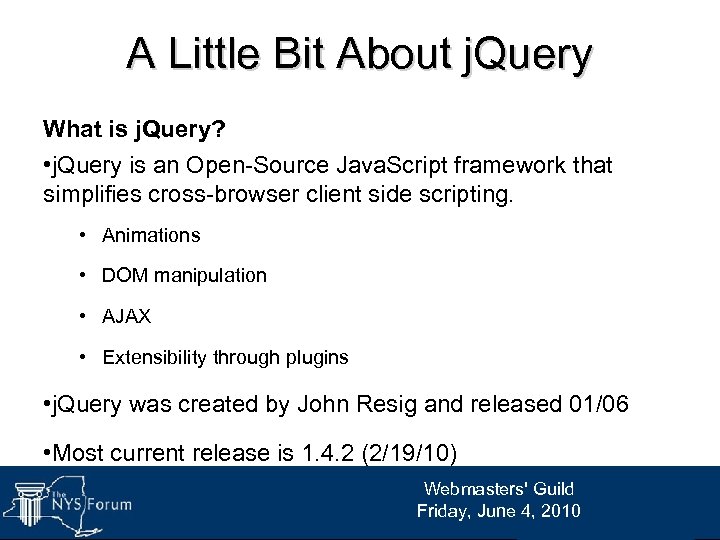 A Little Bit About jQuery

What is jQuery?

•jQuery is an Open-Source JavaScript framework that simplifies cross-browser client side scripting.

• Animations
• DOM manipulation
• AJAX
• Extensibility through plugins

•jQuery was created by John Resig and released 01/06

•Most current release is 1.4.2 (2/19/10)

The NYS Forum

Webmasters' Guild
Friday, June 4, 2010